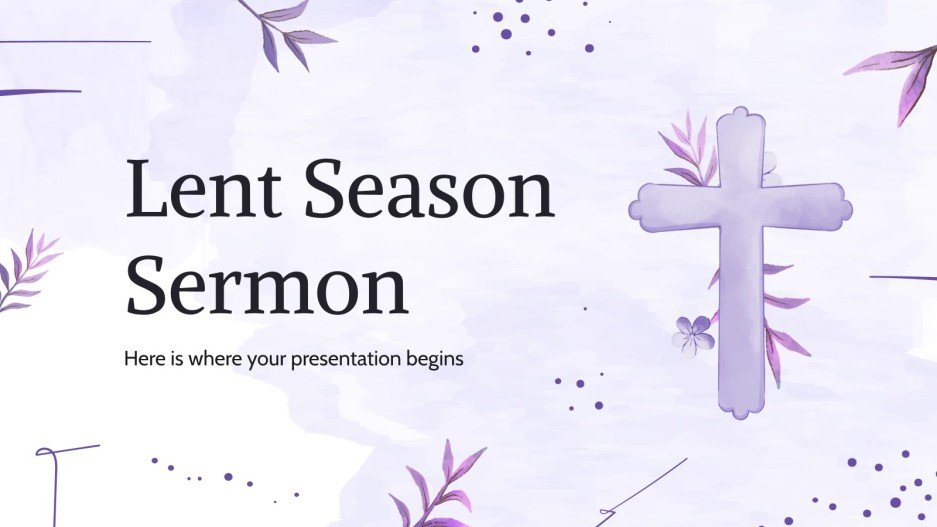 Lent Season Sermon

Here is where your presentation begins